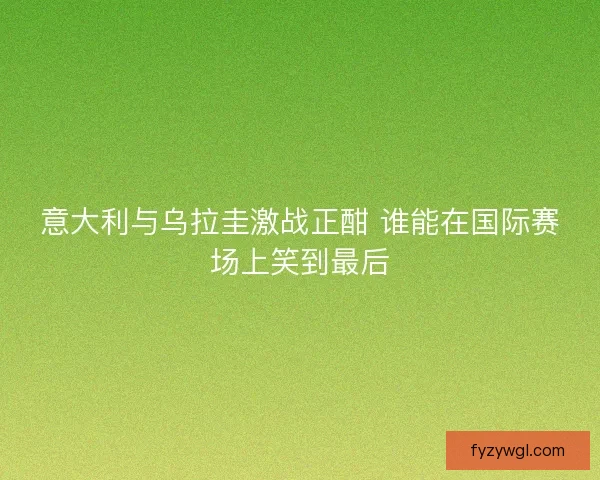 意大利与乌拉圭激战正酣 谁能在国际赛场上笑到最后

fyzywgl.com